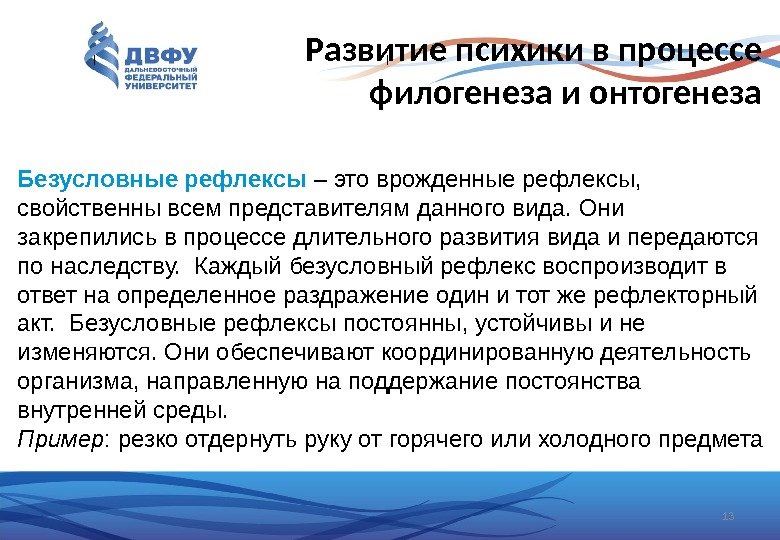 ДВФУ
ДАЛЬНЕВОСТОЧНЫЙ ФЕДЕРАЛЬНЫЙ УНИВЕРСИТЕТ

Развитие психики в процессе филогенеза и онтогенеза

Безусловные рефлексы – это врожденные рефлексы, свойственны всем представителям данного вида. Они закрепились в процессе длительного развития вида и передаются по наследству. Каждый безусловный рефлекс воспроизводит в ответ на определенное раздражение один и тот же рефлекторный акт. Безусловные рефлексы постоянны, устойчивы и не изменяются. Они обеспечивают координированную деятельность организма, направленную на поддержание постоянства внутренней среды.
Пример: резко отдернуть руку от горячего или холодного предмета

13